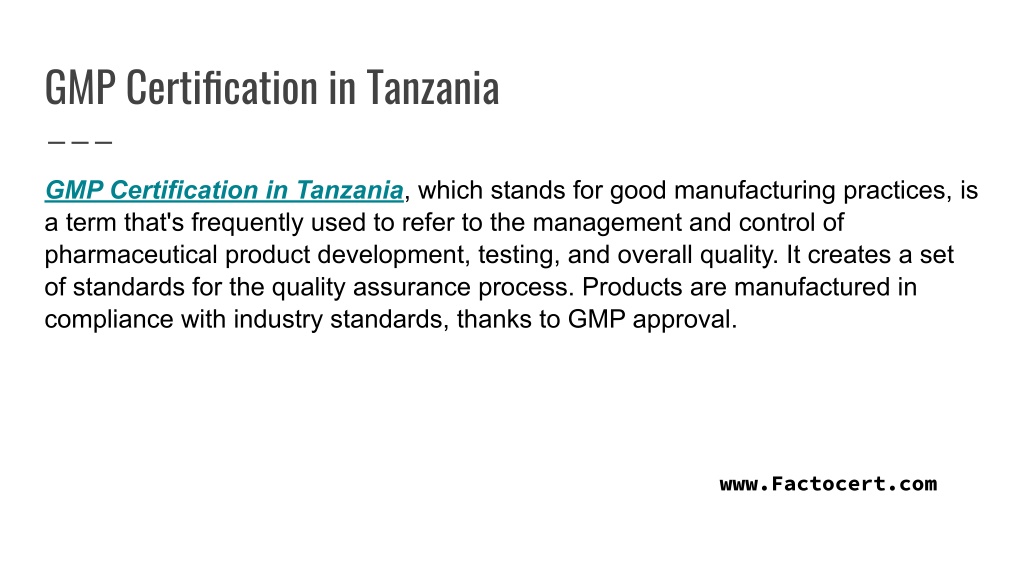 GMP Certification in Tanzania

GMP Certification in Tanzania, which stands for good manufacturing practices, is a term that's frequently used to refer to the management and control of pharmaceutical product development, testing, and overall quality. It creates a set of standards for the quality assurance process. Products are manufactured in compliance with industry standards, thanks to GMP approval.

www.Factocert.com